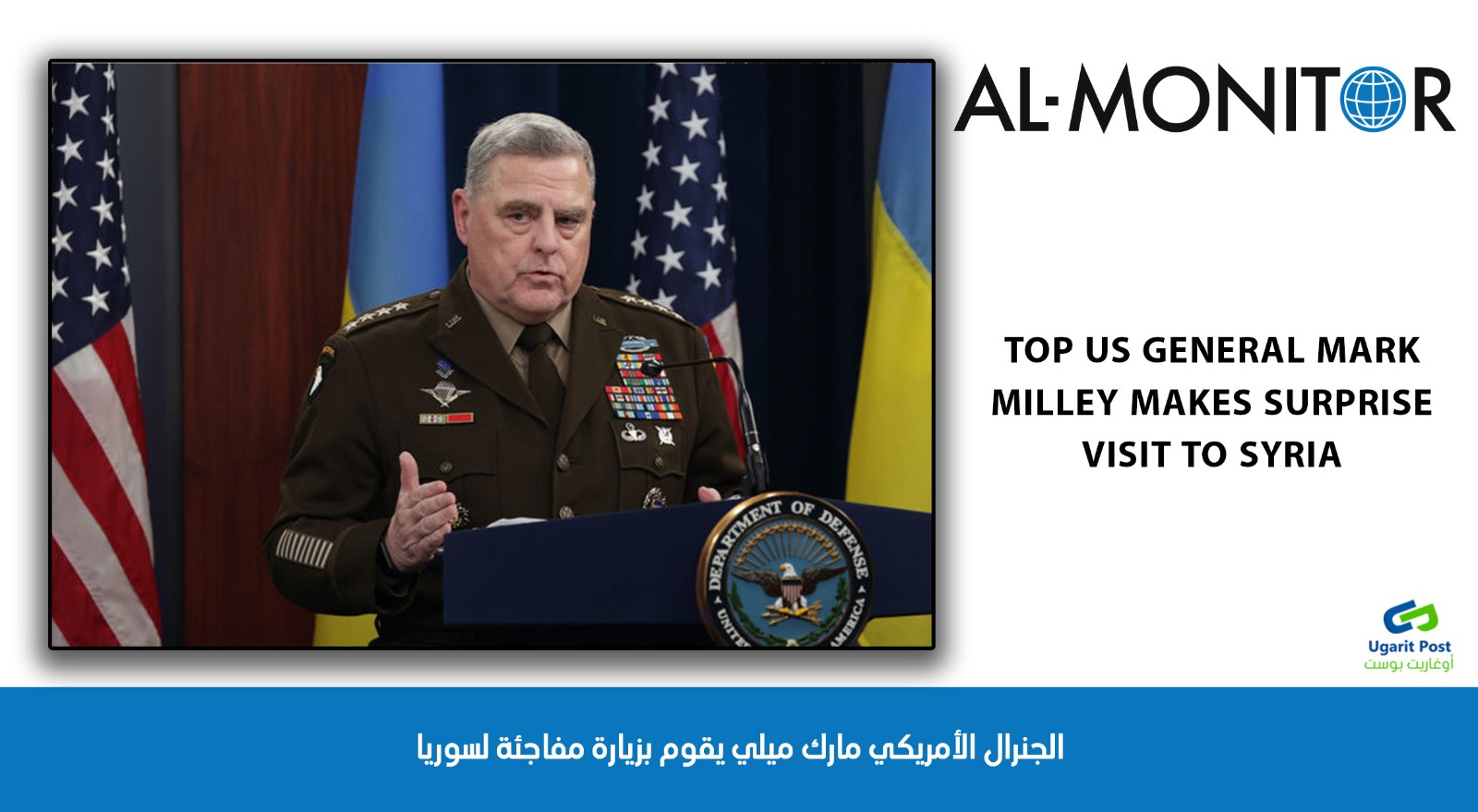 AL-MONITOR

TOP US GENERAL MARK MILLEY MAKES SURPRISE VISIT TO SYRIA

DEPARTMENT OF DEFENSE UNITED STATES OF AMERICA

Ugarit Post
أوغاريت بوست

الجنرال الأمريكي مارك ميلي يقوم بزيارة مفاجئة لسوريا